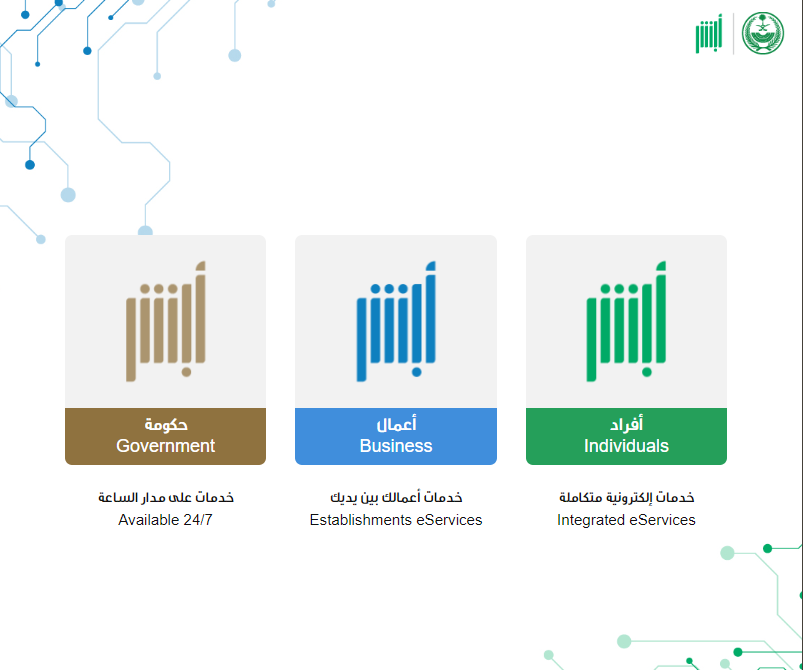 أبشر

أبشر
أفراد
Individuals
خدمات إلكترونية متكاملة
Integrated eServices

أبشر
أعمال
Business
خدمات أعمالك بين يديك
Establishments eServices

أبشر
حكومة
Government
خدمات على مدار الساعة
Available 24/7